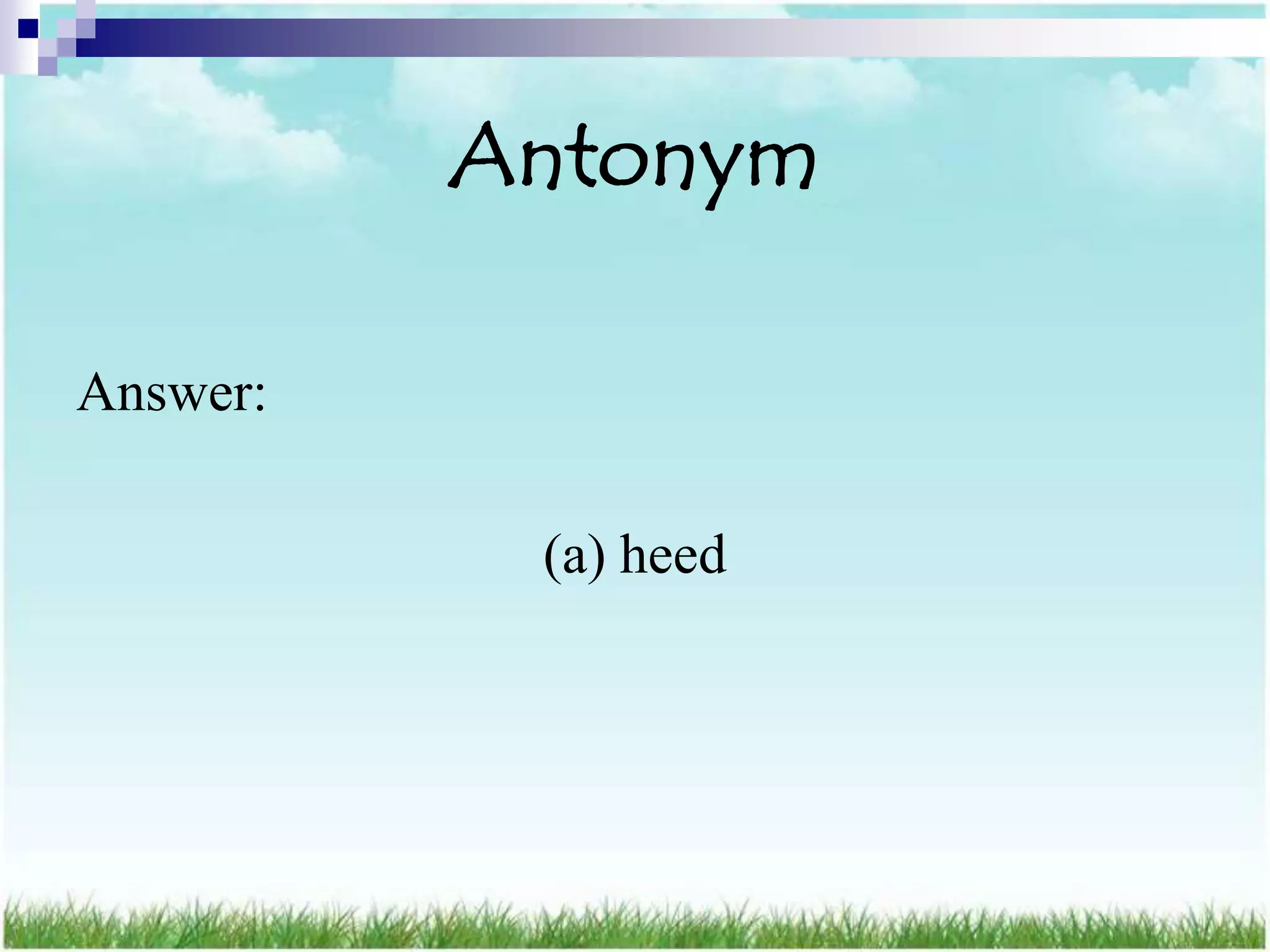 Antonym

Answer:

(a) heed